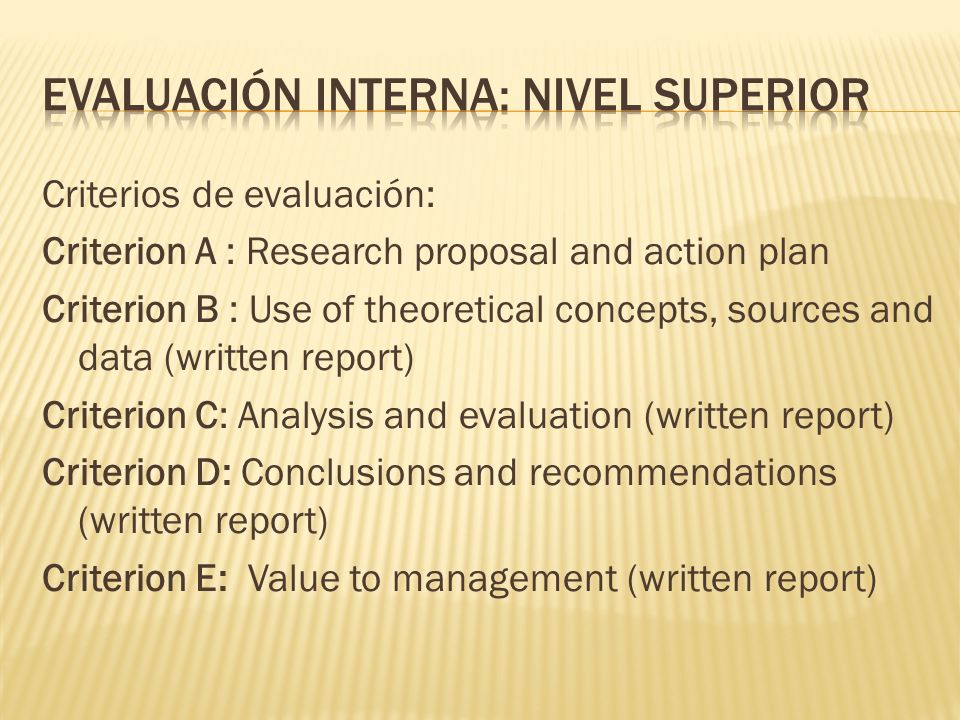 EVALUACIÓN INTERNA: NIVEL SUPERIOR

Criterios de evaluación:

Criterion A : Research proposal and action plan

Criterion B : Use of theoretical concepts, sources and data (written report)

Criterion C: Analysis and evaluation (written report)

Criterion D: Conclusions and recommendations (written report)

Criterion E: Value to management (written report)